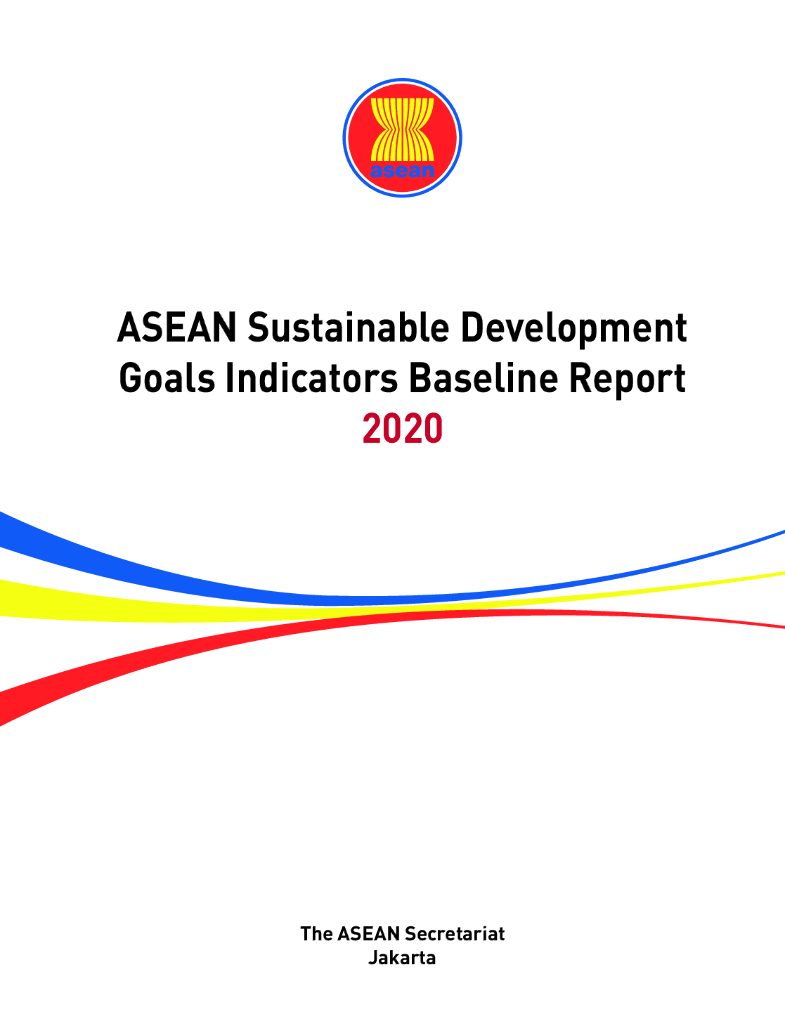 asean

ASEAN Sustainable Development Goals Indicators Baseline Report 2020

The ASEAN Secretariat
Jakarta